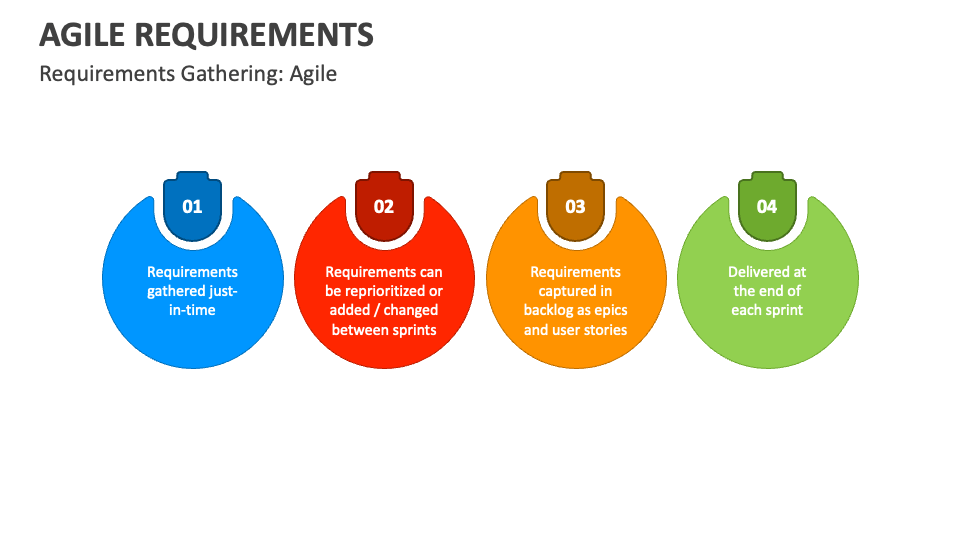 AGILE REQUIREMENTS

Requirements Gathering: Agile

01

Requirements gathered just-in-time

02

Requirements can be reprioritized or added / changed between sprints

03

Requirements captured in backlog as epics and user stories

04

Delivered at the end of each sprint